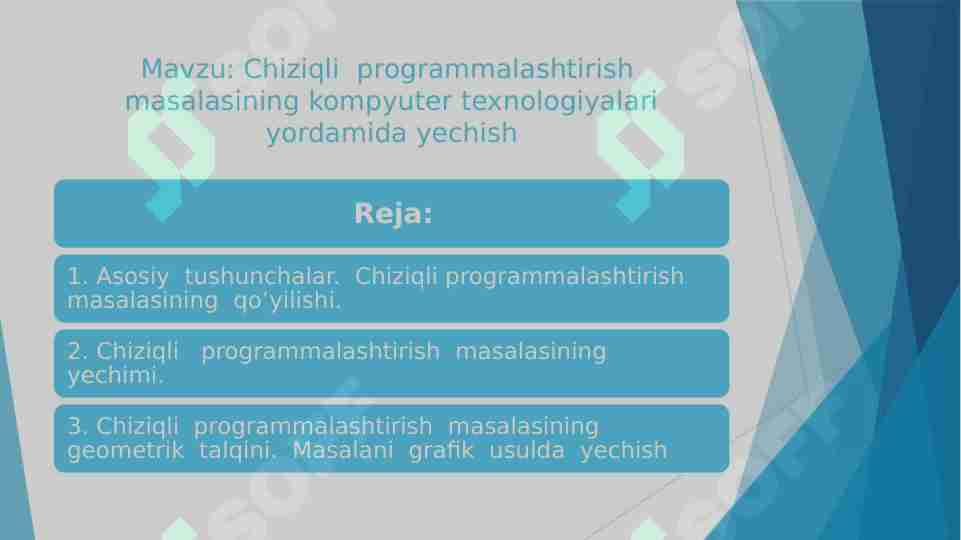 Mavzu: Chiziqli programmalashtirish masalasining kompyuter texnologiyalari yordamida yechish

Reja:

1. Asosiy tushunchalar. Chiziqli programmalashtirish masalasining qo'yilishi.

2. Chiziqli programmalashtirish masalasining yechimi.

3. Chiziqli programmalashtirish masalasining geometrik talqini. Masalani grafik usulda yechish